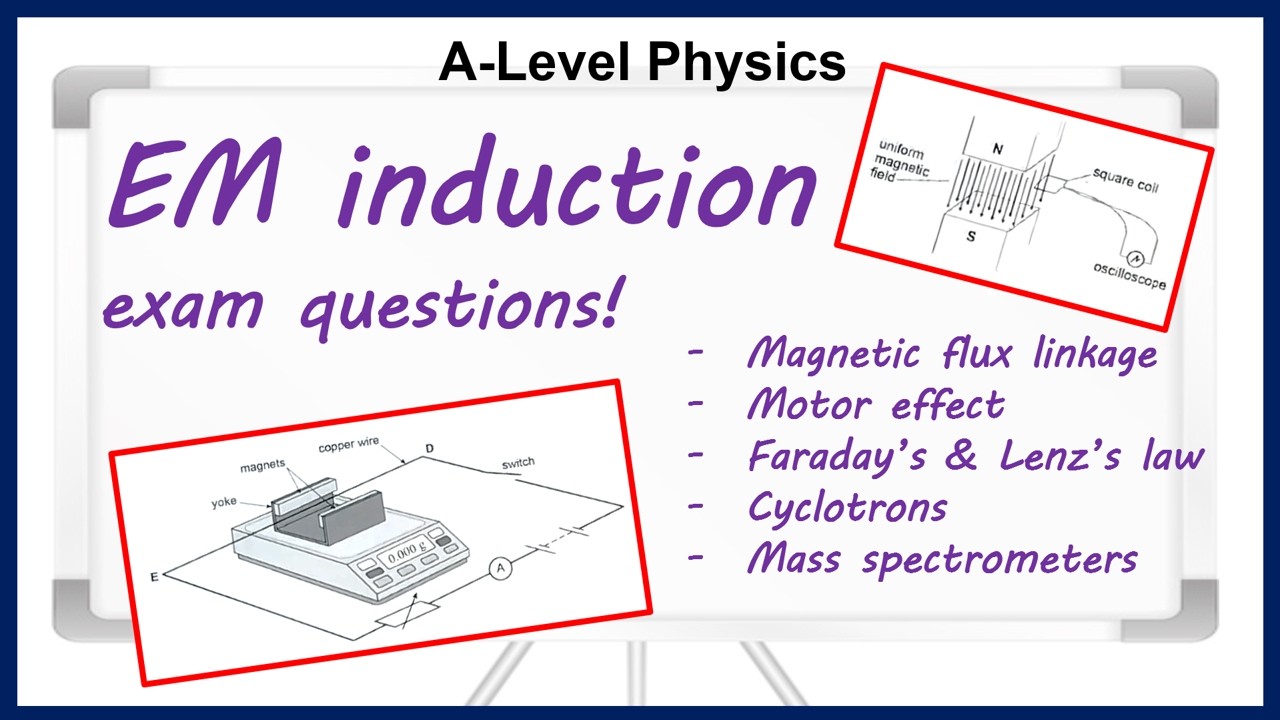 A-Level Physics

EM induction

exam questions!

uniform magnetic field

N

S

square coil

oscilloscope

- Magnetic flux linkage
- Motor effect
- Faraday's & Lenz's law
- Cyclotrons
- Mass spectrometers

magnets

copper wire

D

switch

yoke

0.000 g

E

A